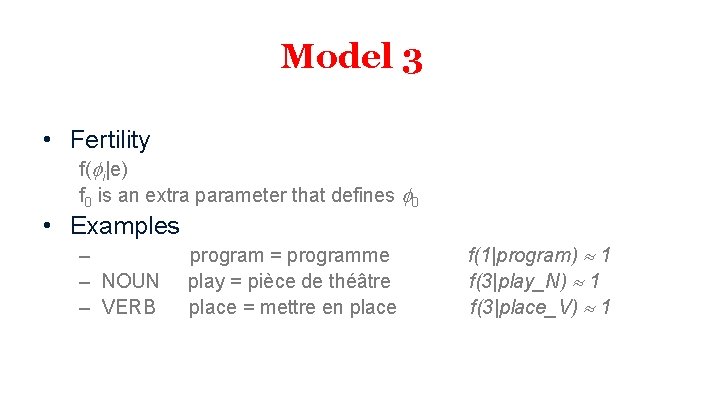 Model 3

• Fertility

$f(\phi_i|e)$

$f_0$ is an extra parameter that defines $\phi_0$

• Examples

– program = programme $f(1|program) \approx 1$

– NOUN play = pièce de théâtre $f(3|play\_N) \approx 1$

– VERB place = mettre en place $f(3|place\_V) \approx 1$